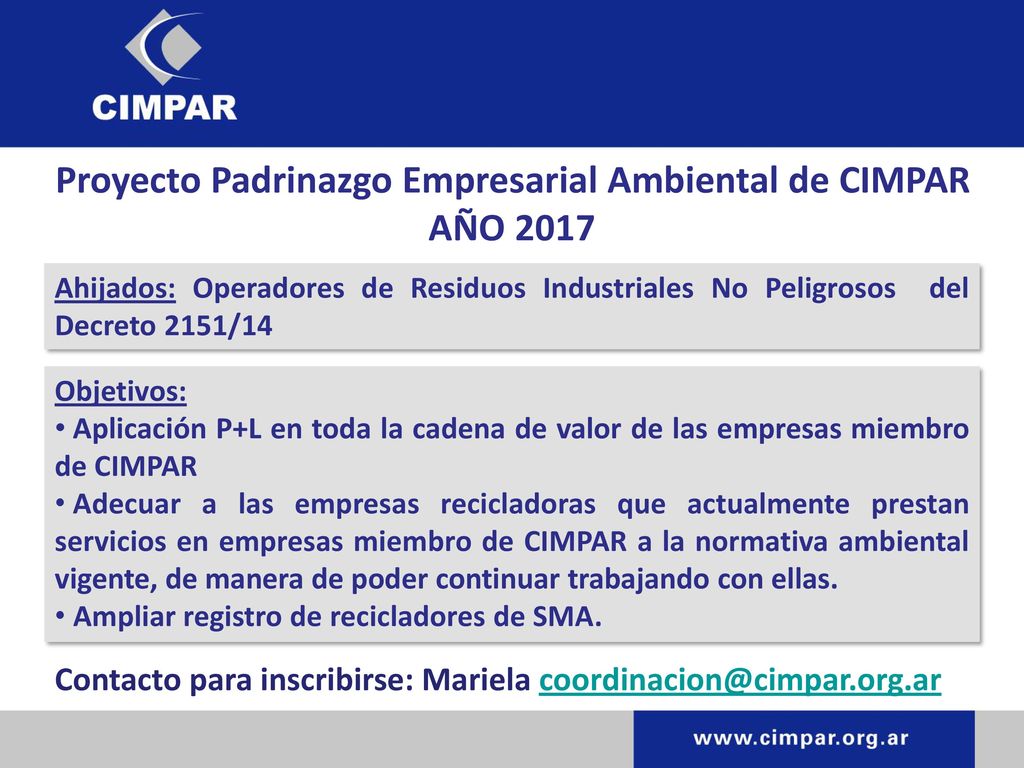 CIMPAR

Proyecto Padrinazgo Empresarial Ambiental de CIMPAR
AÑO 2017

Ahijados: Operadores de Residuos Industriales No Peligrosos del Decreto 2151/14

Objetivos:
• Aplicación P+L en toda la cadena de valor de las empresas miembro de CIMPAR
• Adecuar a las empresas recicladoras que actualmente prestan servicios en empresas miembro de CIMPAR a la normativa ambiental vigente, de manera de poder continuar trabajando con ellas.
• Ampliar registro de recicladores de SMA.

Contacto para inscribirse: Mariela coordinacion@cimpar.org.ar

www.cimpar.org.ar